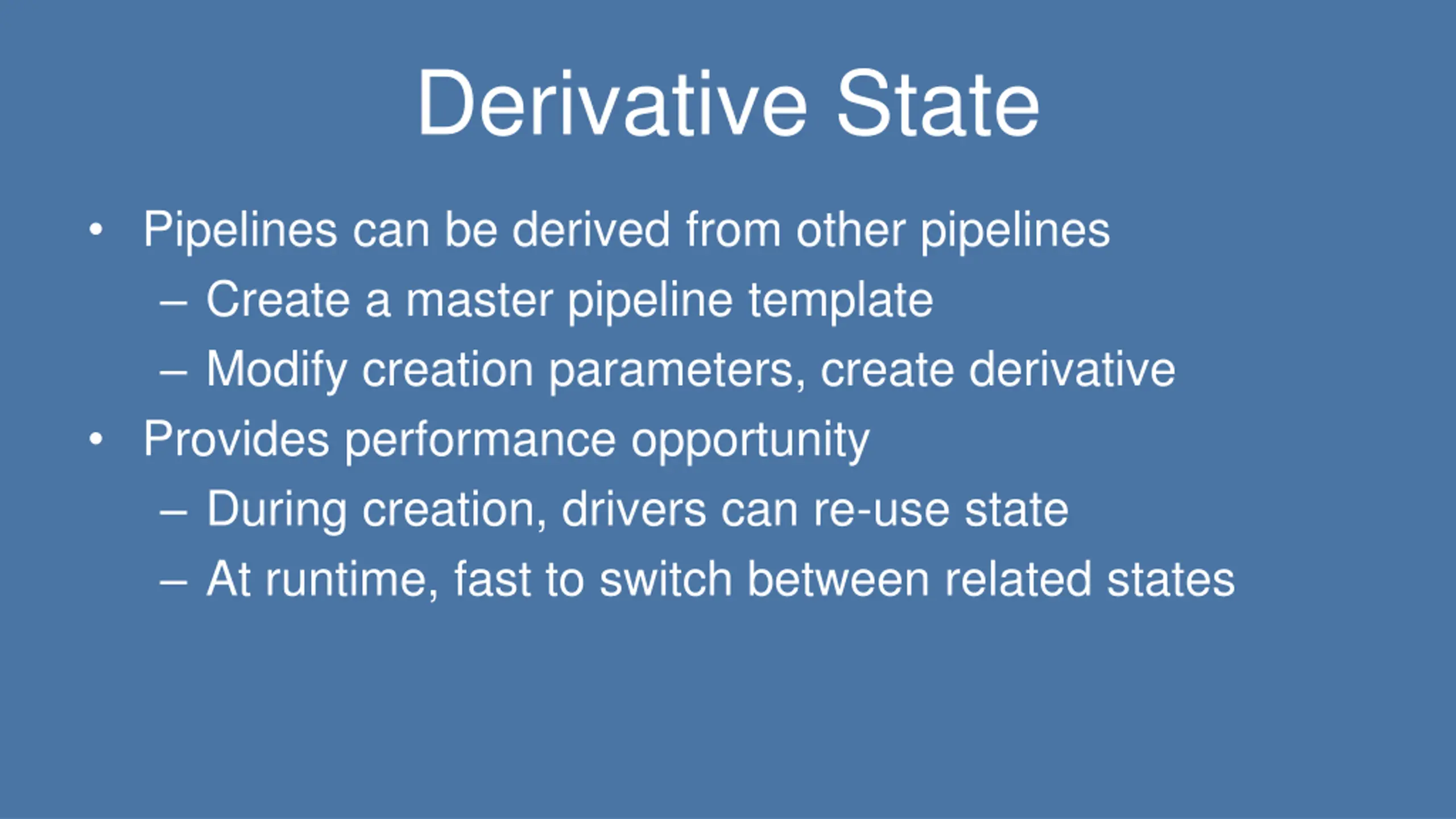 Derivative State

• Pipelines can be derived from other pipelines
– Create a master pipeline template
– Modify creation parameters, create derivative
• Provides performance opportunity
– During creation, drivers can re-use state
– At runtime, fast to switch between related states